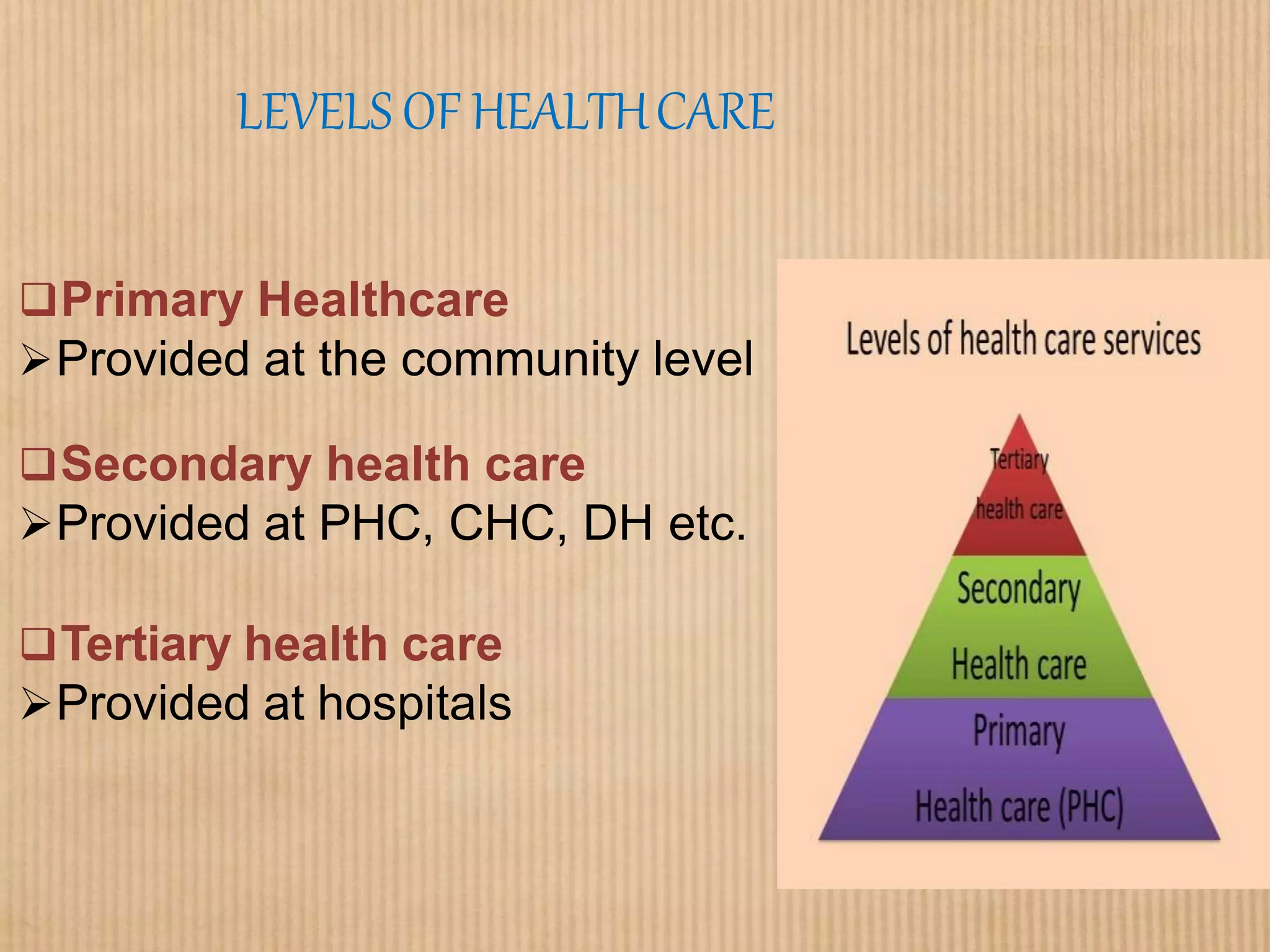 LEVELS OF HEALTH CARE

❑Primary Healthcare
➢Provided at the community level

❑Secondary health care
➢Provided at PHC, CHC, DH etc.

❑Tertiary health care
➢Provided at hospitals

Levels of health care services

Tertiary health care

Secondary Health care

Primary Health care (PHC)